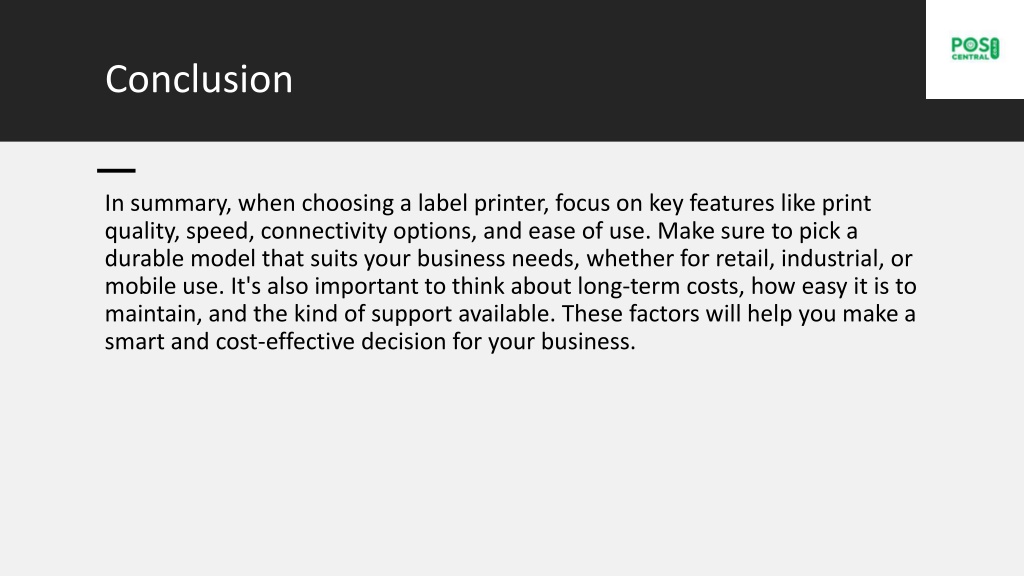 Conclusion

POS CENTRAL

In summary, when choosing a label printer, focus on key features like print quality, speed, connectivity options, and ease of use. Make sure to pick a durable model that suits your business needs, whether for retail, industrial, or mobile use. It's also important to think about long-term costs, how easy it is to maintain, and the kind of support available. These factors will help you make a smart and cost-effective decision for your business.